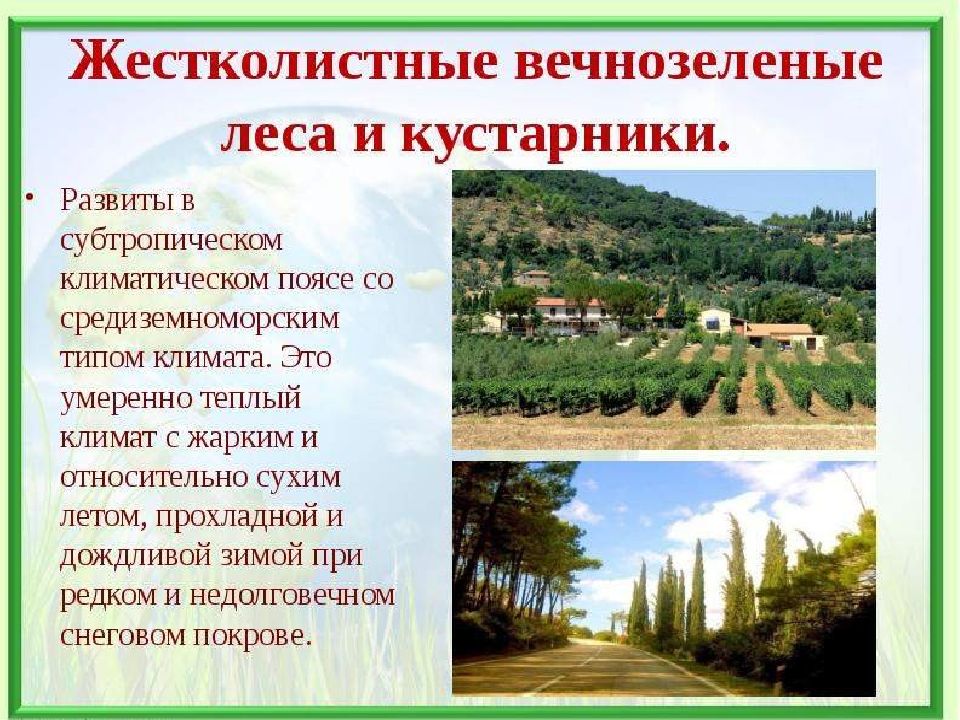 Жестколистные вечнозеленые леса и кустарники.

• Развиты в субтропическом климатическом поясе со средиземноморским типом климата. Это умеренно теплый климат с жарким и относительно сухим летом, прохладной и дождливой зимой при редком и недолговечном снеговом покрове.